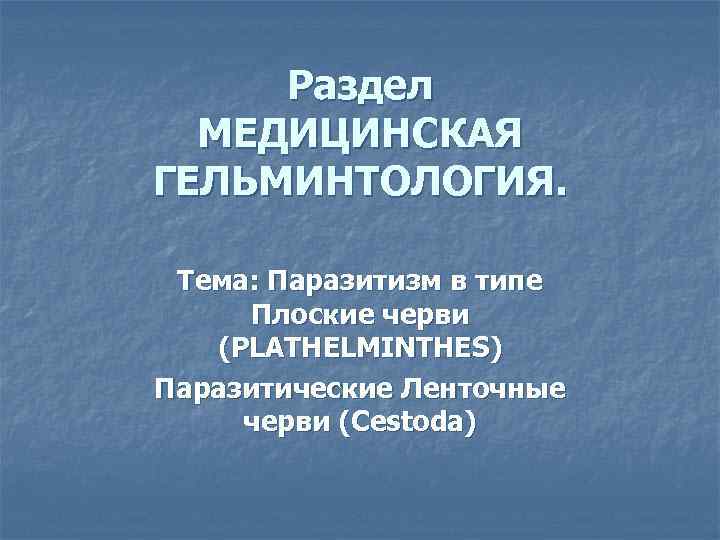 Раздел
МЕДИЦИНСКАЯ
ГЕЛЬМИНТОЛОГИЯ.

Тема: Паразитизм в типе
Плоские черви
(PLATHELMINTHES)

Паразитические Ленточные
черви (Cestoda)